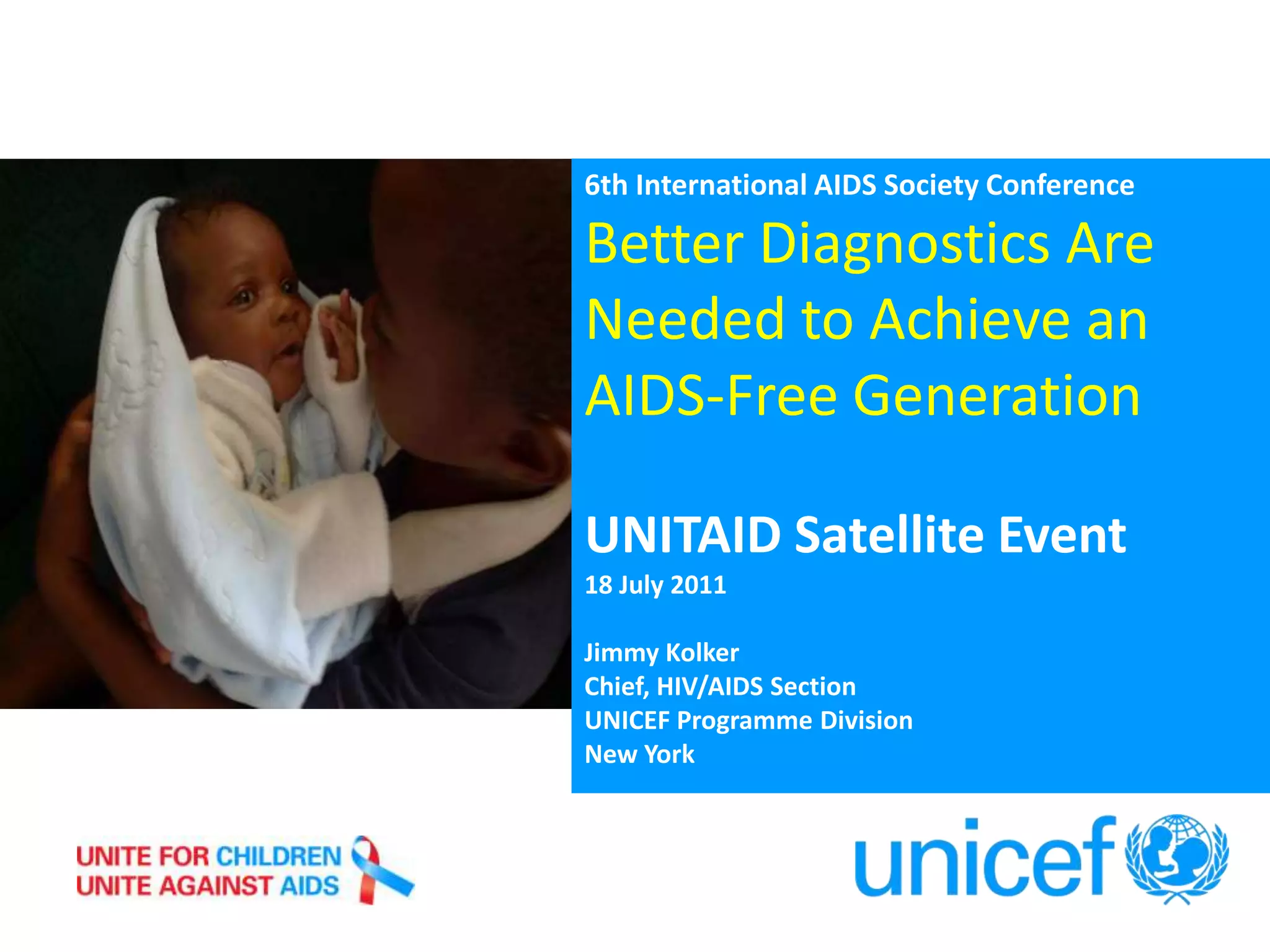 6th International AIDS Society Conference

Better Diagnostics Are Needed to Achieve an AIDS-Free Generation

UNITAID Satellite Event

18 July 2011

Jimmy Kolker
Chief, HIV/AIDS Section
UNICEF Programme Division
New York

UNITE FOR CHILDREN
UNITE AGAINST AIDS

unicef